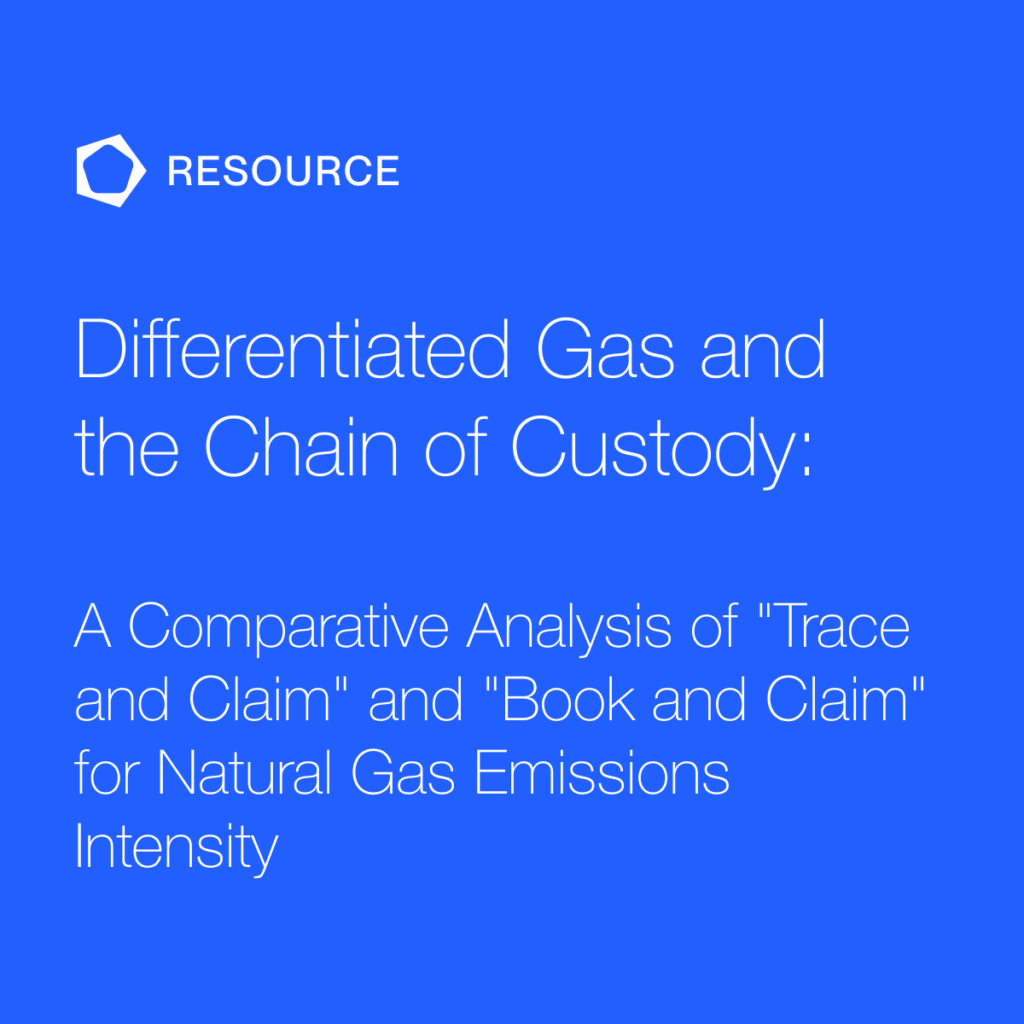 RESOURCE

Differentiated Gas and the Chain of Custody:

A Comparative Analysis of "Trace and Claim" and "Book and Claim" for Natural Gas Emissions Intensity